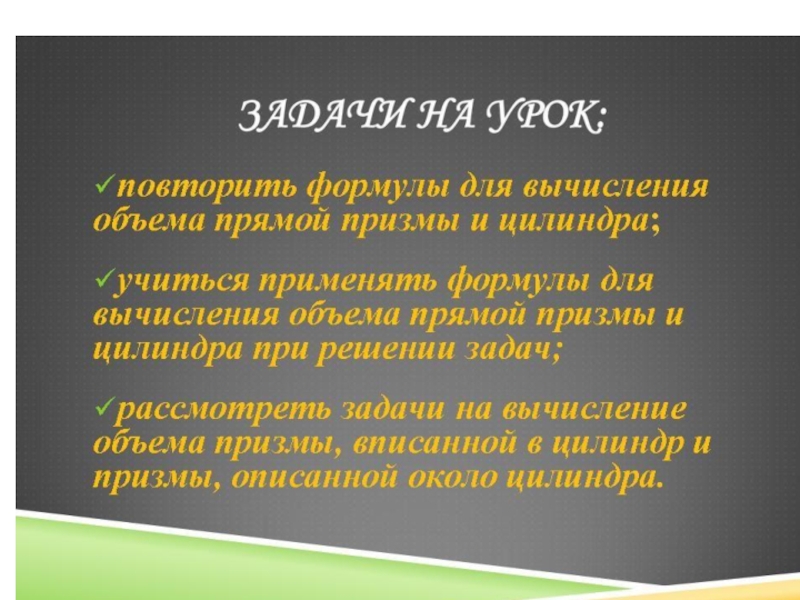 ЗАДАЧИ НА УРОК:

✓повторить формулы для вычисления объема прямой призмы и цилиндра;

✓учиться применять формулы для вычисления объема прямой призмы и цилиндра при решении задач;

✓рассмотреть задачи на вычисление объема призмы, вписанной в цилиндр и призмы, описанной около цилиндра.